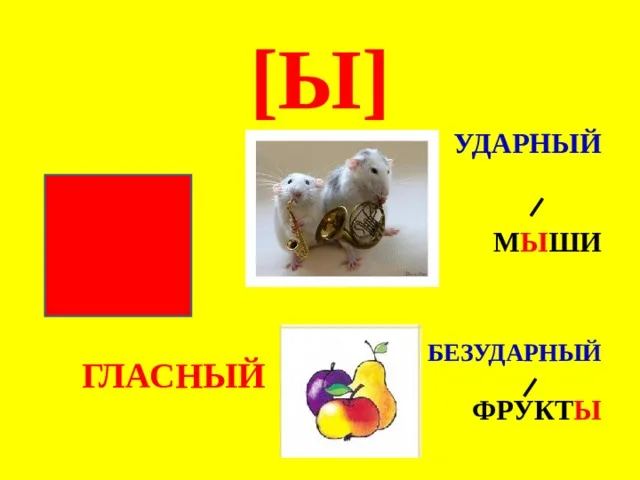 [Ы]

УДАРНЫЙ

МЫШИ

ГЛАСНЫЙ

БЕЗУДАРНЫЙ

ФРУКТЫ